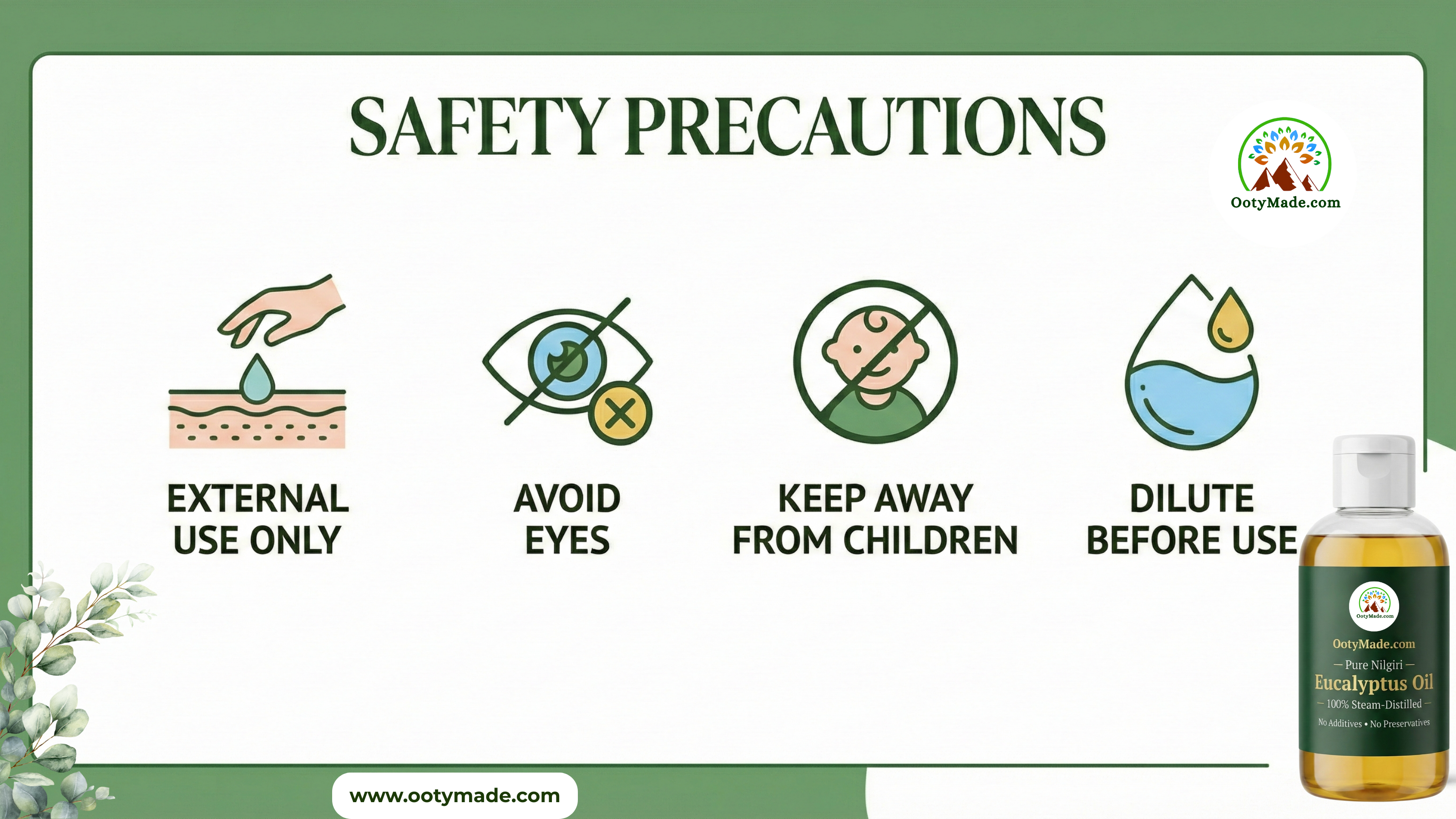 SAFETY PRECAUTIONS

OotyMade.com

EXTERNAL USE ONLY

AVOID EYES

KEEP AWAY FROM CHILDREN

DILUTE BEFORE USE

OotyMade.com

OotyMade.com
— Pure Nilgiri —
Eucalyptus Oil
— 100% Steam-Distilled —
No Additives • No Preservatives

www.ootymade.com